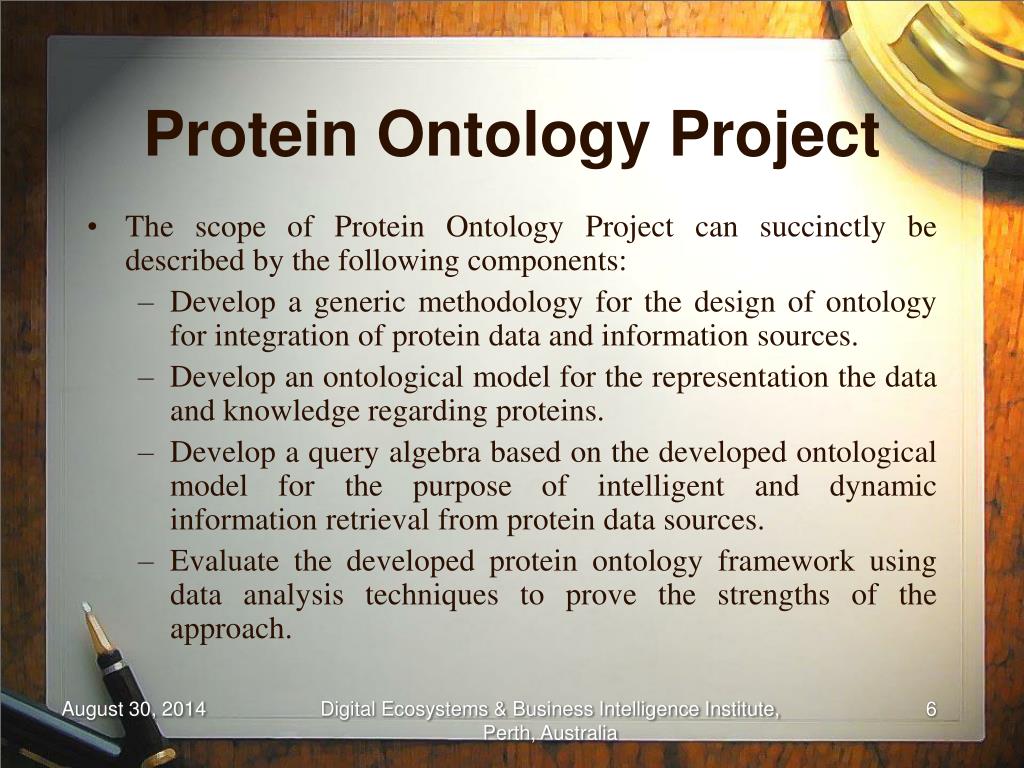 Protein Ontology Project

• The scope of Protein Ontology Project can succinctly be described by the following components:
– Develop a generic methodology for the design of ontology for integration of protein data and information sources.
– Develop an ontological model for the representation the data and knowledge regarding proteins.
– Develop a query algebra based on the developed ontological model for the purpose of intelligent and dynamic information retrieval from protein data sources.
– Evaluate the developed protein ontology framework using data analysis techniques to prove the strengths of the approach.

August 30, 2014

Digital Ecosystems & Business Intelligence Institute, Perth, Australia

6